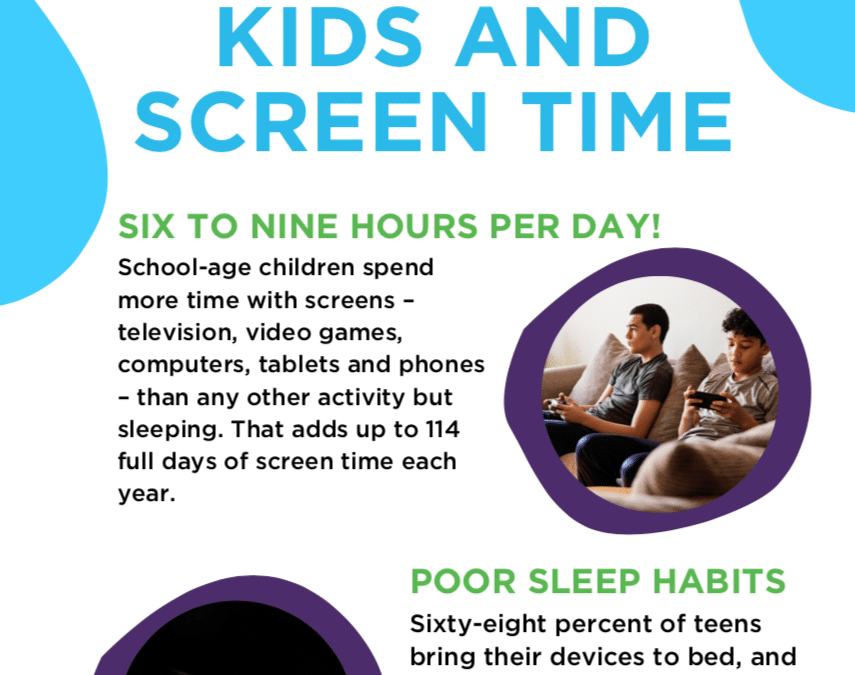 KIDS AND SCREEN TIME

SIX TO NINE HOURS PER DAY!

School-age children spend more time with screens – television, video games, computers, tablets and phones – than any other activity but sleeping. That adds up to 114 full days of screen time each year.

POOR SLEEP HABITS

Sixty-eight percent of teens bring their devices to bed, and